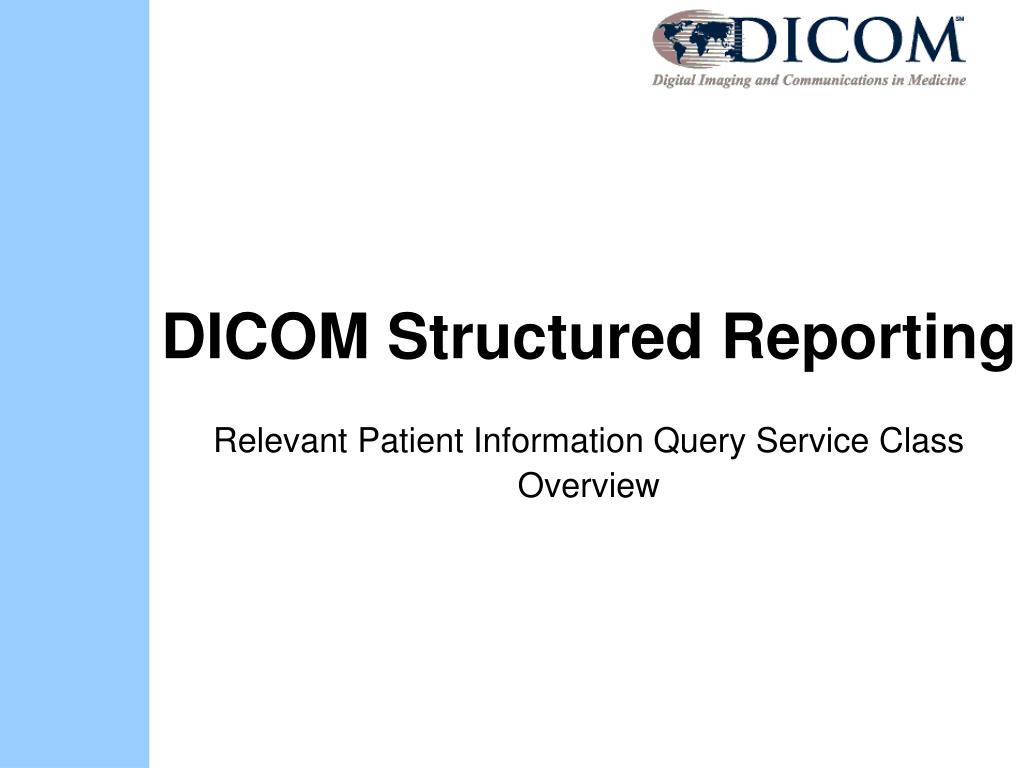 DICOM℠
Digital Imaging and Communications in Medicine

DICOM Structured Reporting

Relevant Patient Information Query Service Class Overview